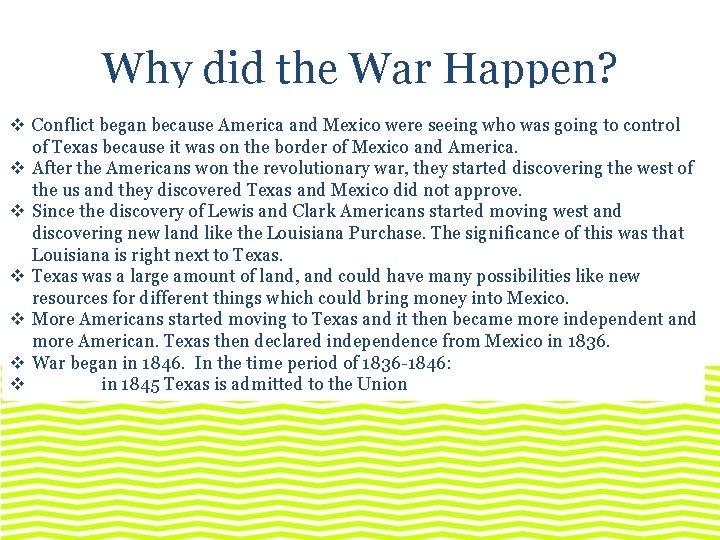 Why did the War Happen?

❖ Conflict began because America and Mexico were seeing who was going to control of Texas because it was on the border of Mexico and America.
❖ After the Americans won the revolutionary war, they started discovering the west of the us and they discovered Texas and Mexico did not approve.
❖ Since the discovery of Lewis and Clark Americans started moving west and discovering new land like the Louisiana Purchase. The significance of this was that Louisiana is right next to Texas.
❖ Texas was a large amount of land, and could have many possibilities like new resources for different things which could bring money into Mexico.
❖ More Americans started moving to Texas and it then became more independent and more American. Texas then declared independence from Mexico in 1836.
❖ War began in 1846. In the time period of 1836-1846:
❖ in 1845 Texas is admitted to the Union